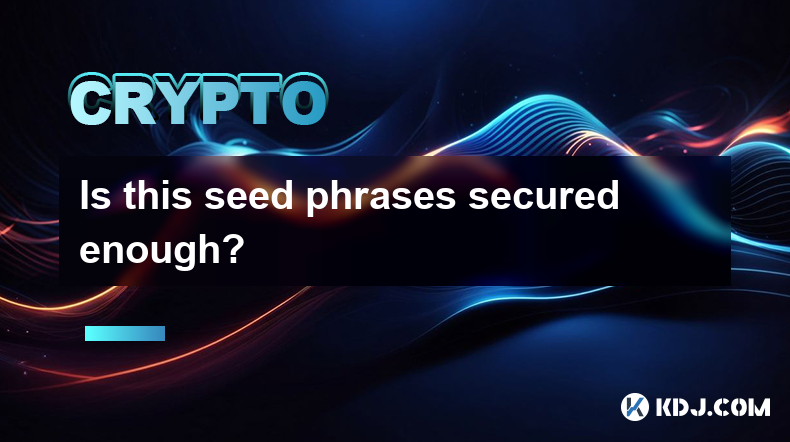 CRYPTO

Is this seed phrases secured enough?

KDJ.COM